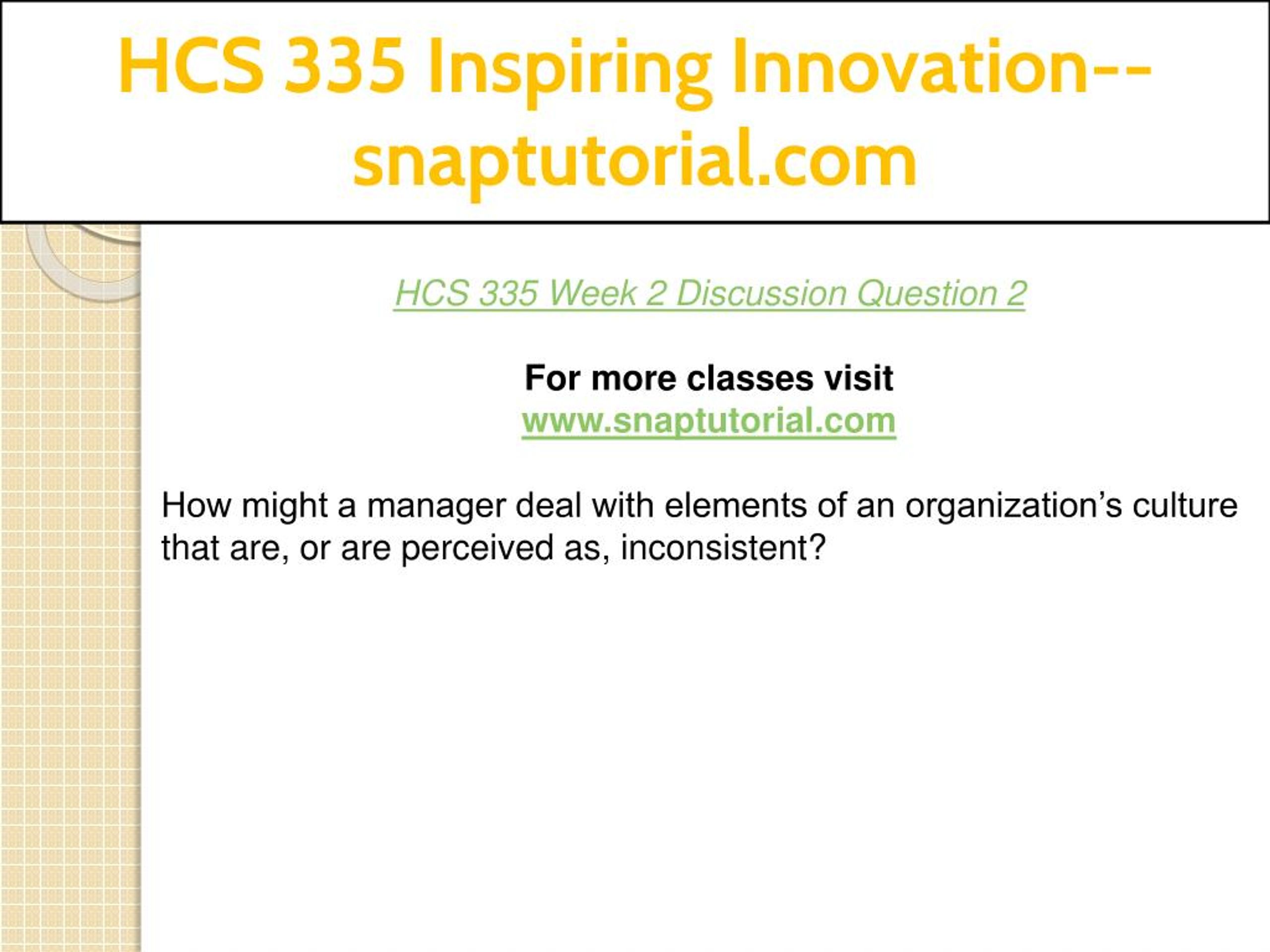 HCS 335 Inspiring Innovation--snaptutorial.com

HCS 335 Week 2 Discussion Question 2

For more classes visit
www.snaptutorial.com

How might a manager deal with elements of an organization’s culture that are, or are perceived as, inconsistent?